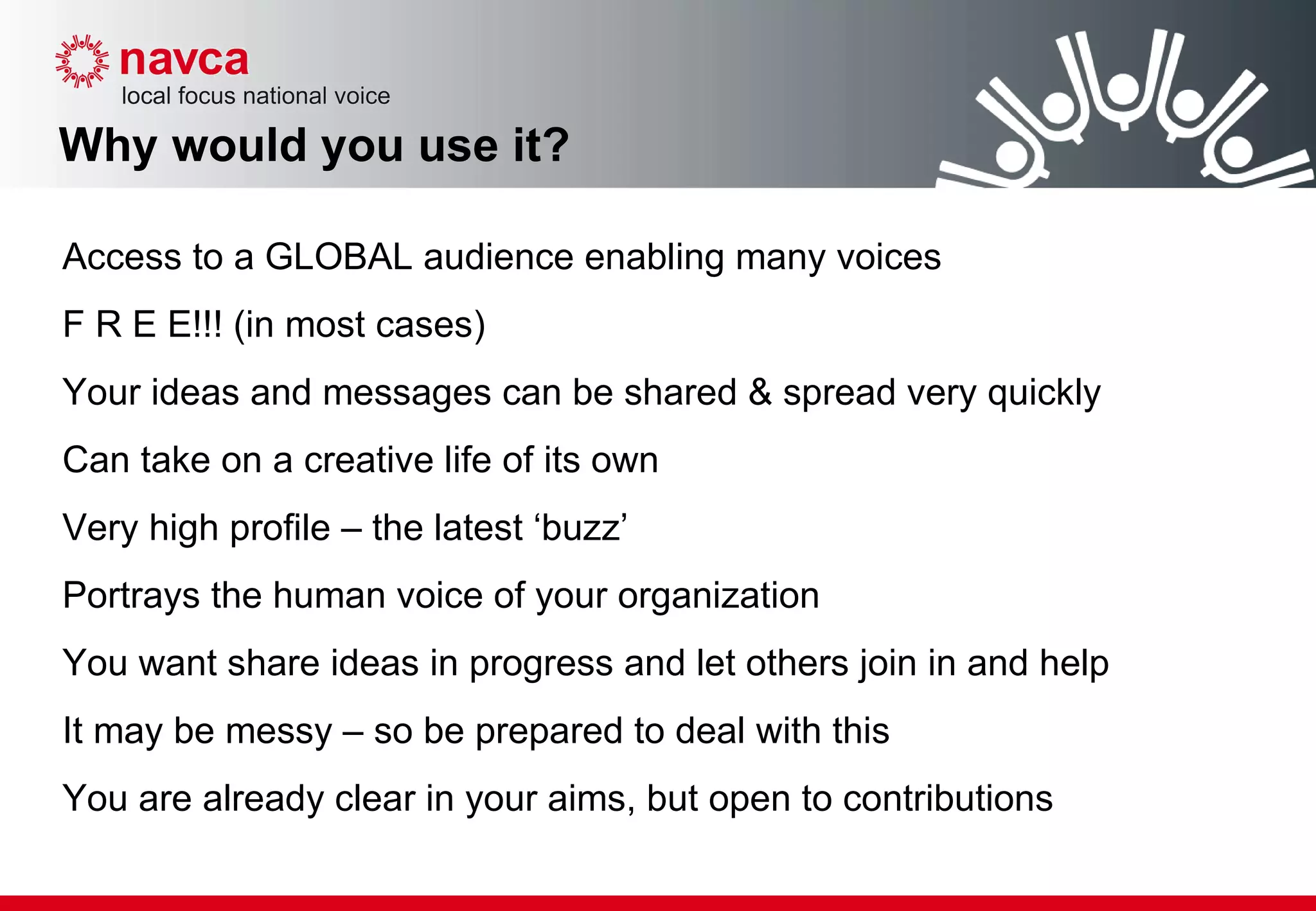 navca
local focus national voice

Why would you use it?

Access to a GLOBAL audience enabling many voices

F R E E!!! (in most cases)

Your ideas and messages can be shared & spread very quickly

Can take on a creative life of its own

Very high profile – the latest ‘buzz’

Portrays the human voice of your organization

You want share ideas in progress and let others join in and help

It may be messy – so be prepared to deal with this

You are already clear in your aims, but open to contributions